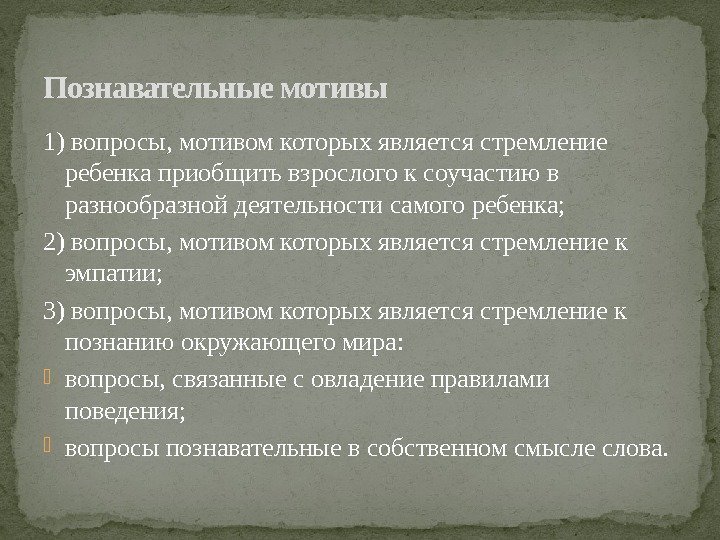 Познавательные мотивы

1) вопросы, мотивом которых является стремление ребенка приобщить взрослого к соучастию в разнообразной деятельности самого ребенка;

2) вопросы, мотивом которых является стремление к эмпатии;

3) вопросы, мотивом которых является стремление к познанию окружающего мира:

вопросы, связанные с овладение правилами поведения;

вопросы познавательные в собственном смысле слова.